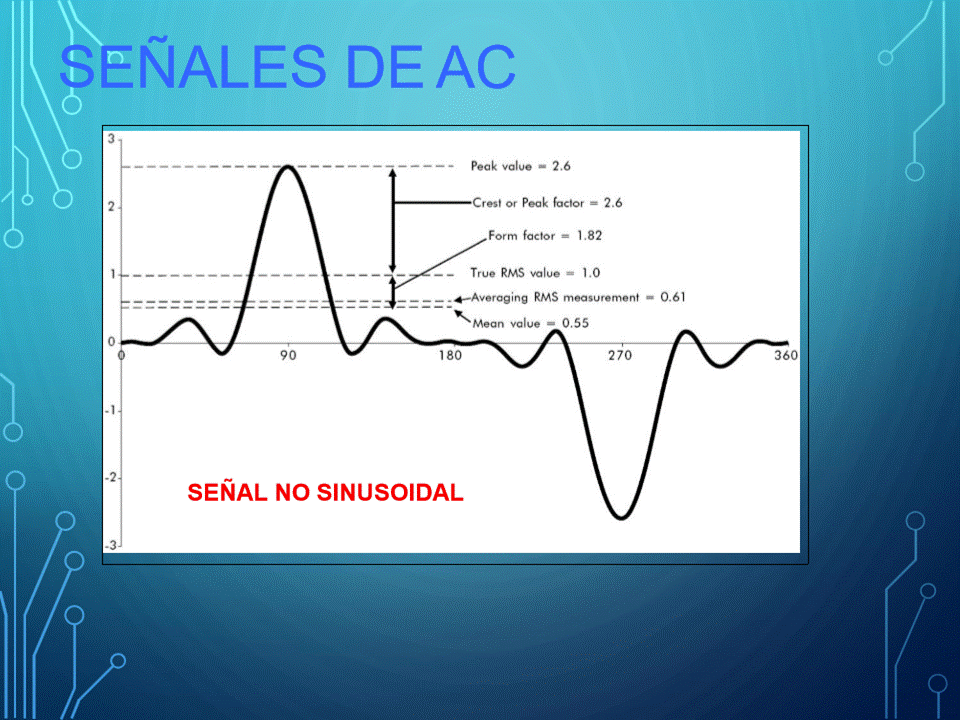 SEÑALES DE AC

3
2
1
0
-1
-2
-3
0
90
180
270
360

Peak value = 2.6
Crest or Peak factor = 2.6
Form factor = 1.82
True RMS value = 1.0
Averaging RMS measurement = 0.61
Mean value = 0.55

SEÑAL NO SINUSOIDAL